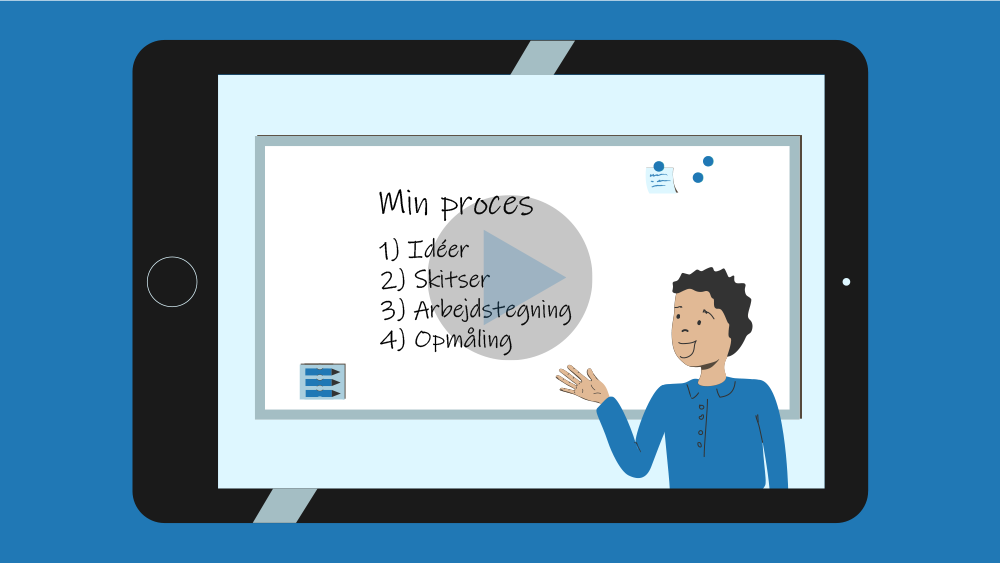 Min proces

1) Idéer
2) Skitser
3) Arbejdstegning
4) Opmåling